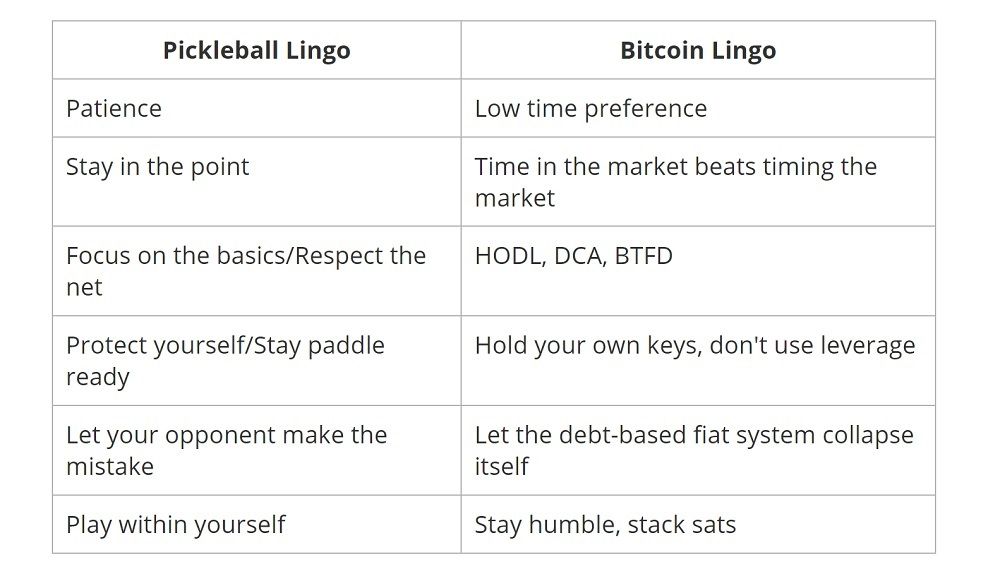 | Pickleball Lingo | Bitcoin Lingo |
|---|---|
| Patience | Low time preference |
| Stay in the point | Time in the market beats timing the market |
| Focus on the basics/Respect the net | HODL, DCA, BTFD |
| Protect yourself/Stay paddle ready | Hold your own keys, don't use leverage |
| Let your opponent make the mistake | Let the debt-based fiat system collapse itself |
| Play within yourself | Stay humble, stack sats |